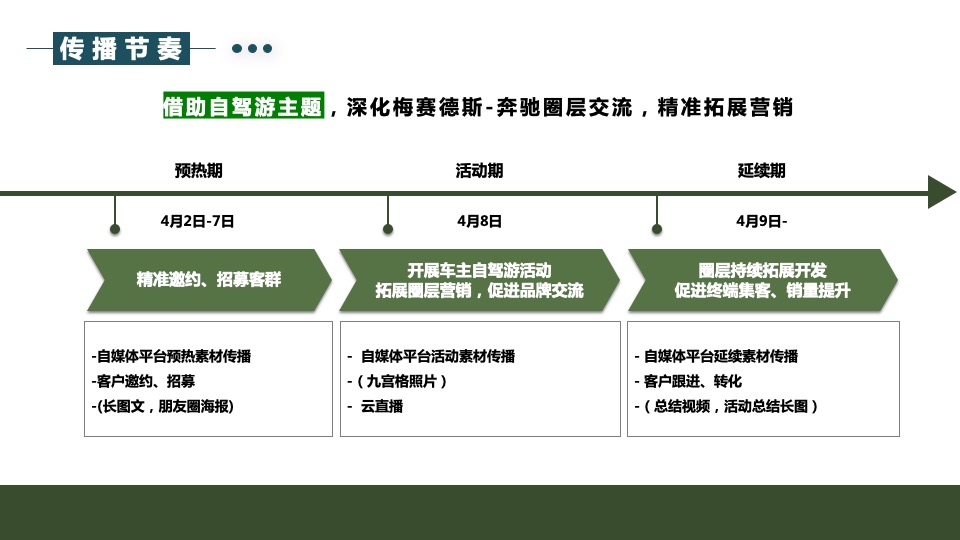 传播节奏

借助自驾游主题，深化梅赛德斯-奔驰圈层交流，精准拓展营销

预热期

4月2日-7日

精准邀约、招募客群

-自媒体平台预热素材传播
-客户邀约、招募
-(长图文，朋友圈海报)

活动期

4月8日

开展车主自驾游活动
拓展圈层营销，促进品牌交流

- 自媒体平台活动素材传播
-（九宫格照片）
- 云直播

延续期

4月9日-

圈层持续拓展开发
促进终端集客、销量提升

- 自媒体平台延续素材传播
- 客户跟进、转化
-（总结视频，活动总结长图）